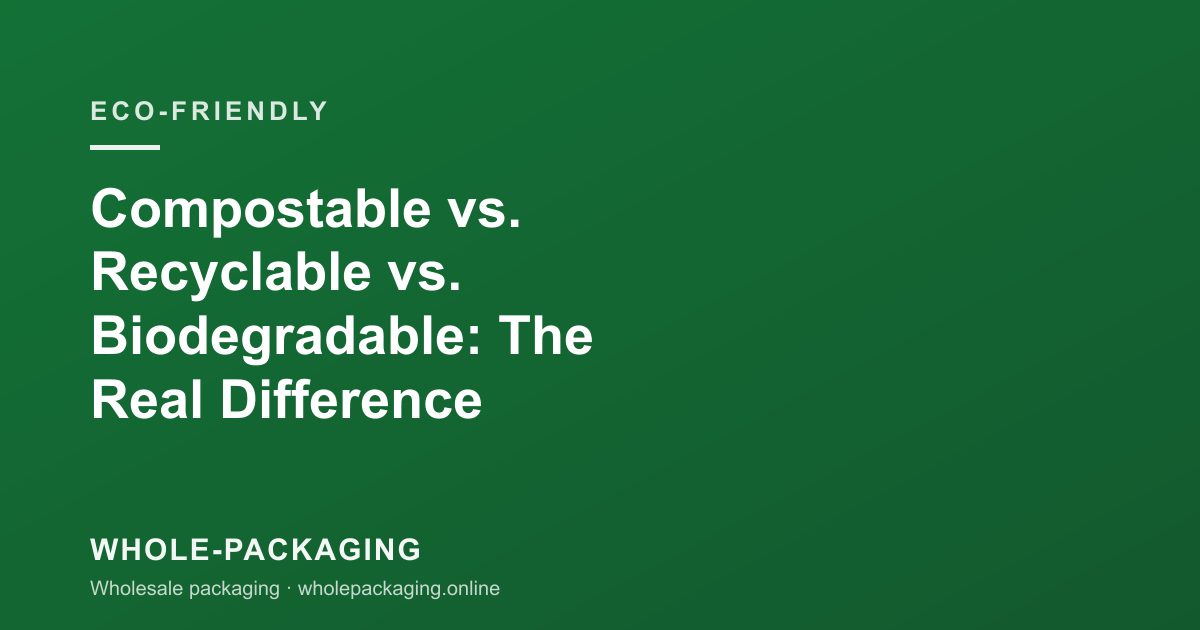 ECO-FRIENDLY

Compostable vs. Recyclable vs. Biodegradable: The Real Difference

WHOLE-PACKAGING

Wholesale packaging · wholepackaging.online